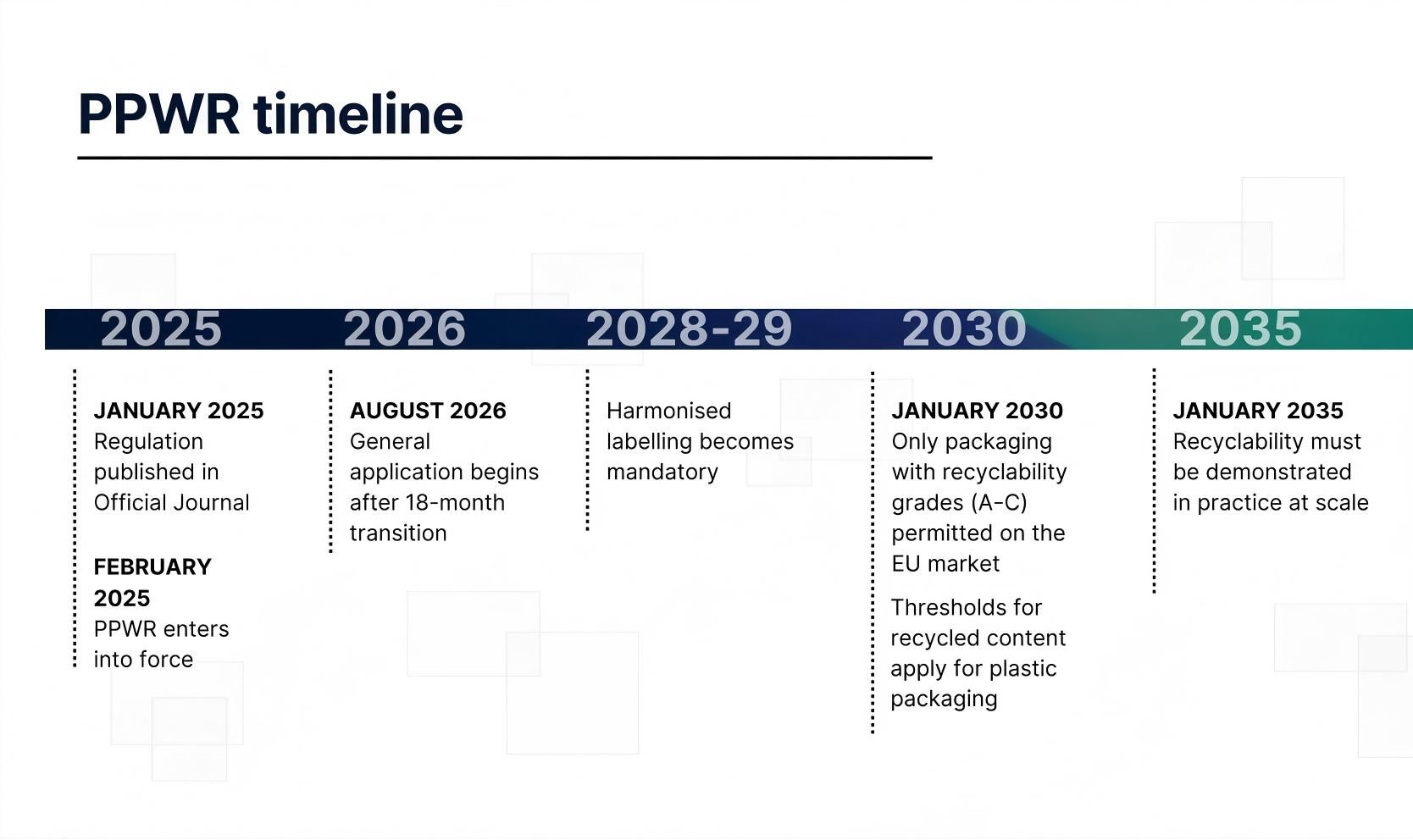 PPWR timeline

2025

JANUARY 2025
Regulation published in Official Journal

FEBRUARY 2025
PPWR enters into force

2026

AUGUST 2026
General application begins after 18-month transition

2028-29

Harmonised labelling becomes mandatory

2030

JANUARY 2030
Only packaging with recyclability grades (A-C) permitted on the EU market

Thresholds for recycled content apply for plastic packaging

2035

JANUARY 2035
Recyclability must be demonstrated in practice at scale